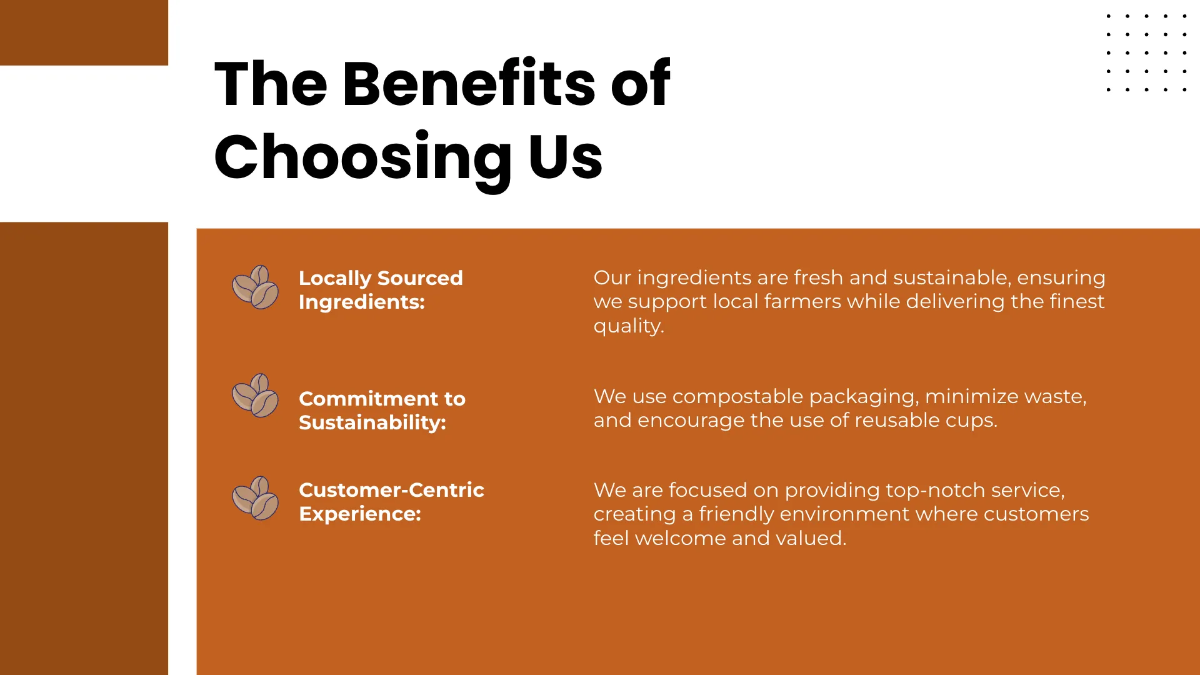 The Benefits of Choosing Us

Locally Sourced Ingredients:

Our ingredients are fresh and sustainable, ensuring we support local farmers while delivering the finest quality.

Commitment to Sustainability:

We use compostable packaging, minimize waste, and encourage the use of reusable cups.

Customer-Centric Experience:

We are focused on providing top-notch service, creating a friendly environment where customers feel welcome and valued.